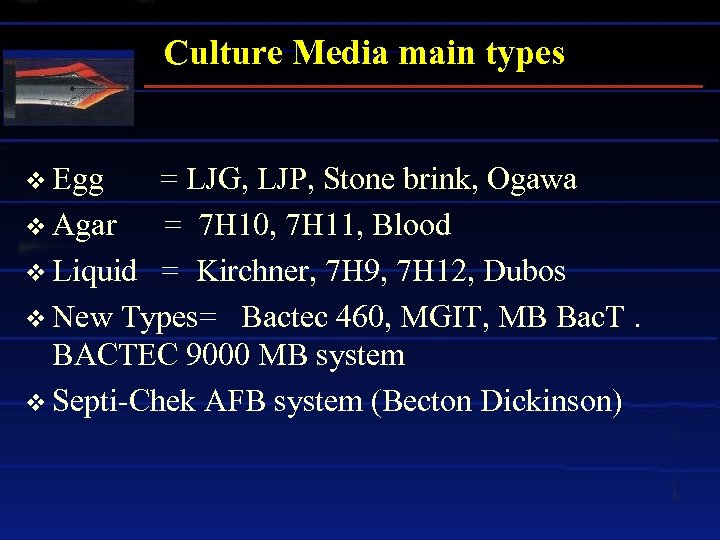 Culture Media main types

❖ Egg = LJG, LJP, Stone brink, Ogawa
❖ Agar = 7H10, 7H11, Blood
❖ Liquid = Kirchner, 7H9, 7H12, Dubos
❖ New Types= Bactec 460, MGIT, MB BacT . BACTEC 9000 MB system
❖ Septi-Chek AFB system (Becton Dickinson)